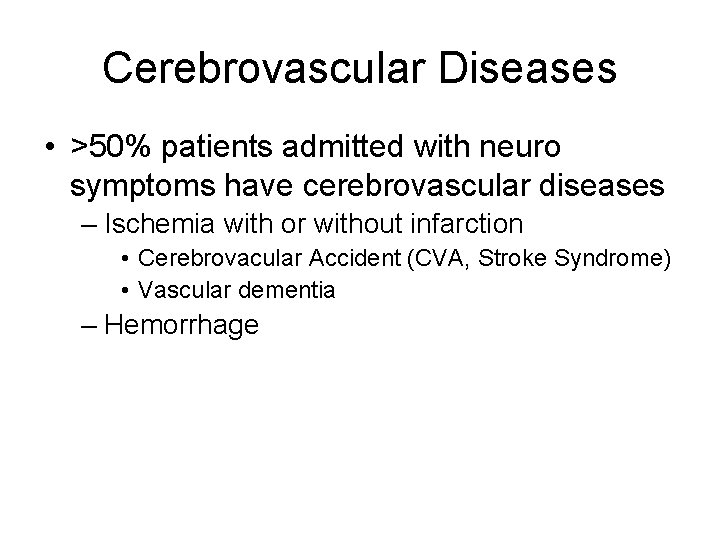 Cerebrovascular Diseases

• >50% patients admitted with neuro symptoms have cerebrovascular diseases
 – Ischemia with or without infarction
  • Cerebrovacular Accident (CVA, Stroke Syndrome)
  • Vascular dementia
 – Hemorrhage